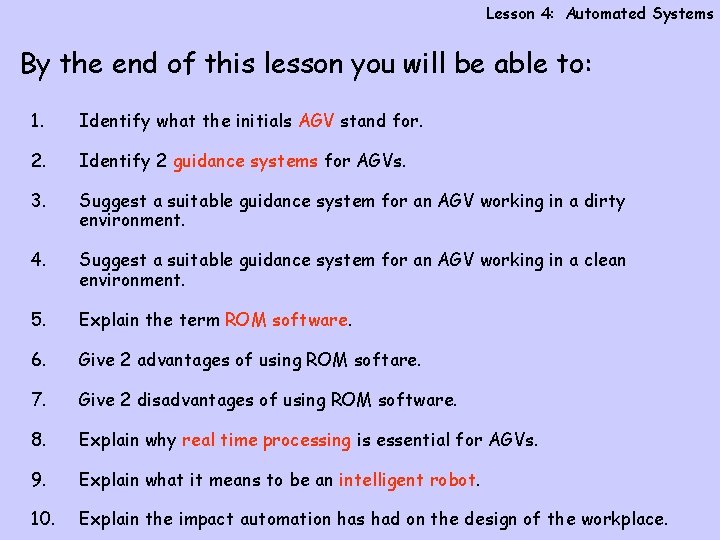 Lesson 4: Automated Systems

By the end of this lesson you will be able to:

1. Identify what the initials AGV stand for.

2. Identify 2 guidance systems for AGVs.

3. Suggest a suitable guidance system for an AGV working in a dirty environment.

4. Suggest a suitable guidance system for an AGV working in a clean environment.

5. Explain the term ROM software.

6. Give 2 advantages of using ROM softare.

7. Give 2 disadvantages of using ROM software.

8. Explain why real time processing is essential for AGVs.

9. Explain what it means to be an intelligent robot.

10. Explain the impact automation has had on the design of the workplace.